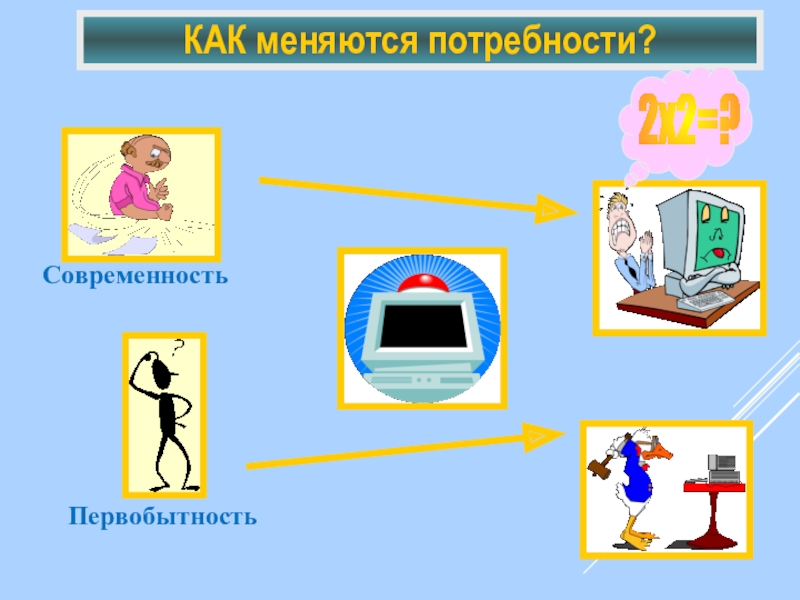 КАК меняются потребности?

2х2=?

Современность

Первобытность